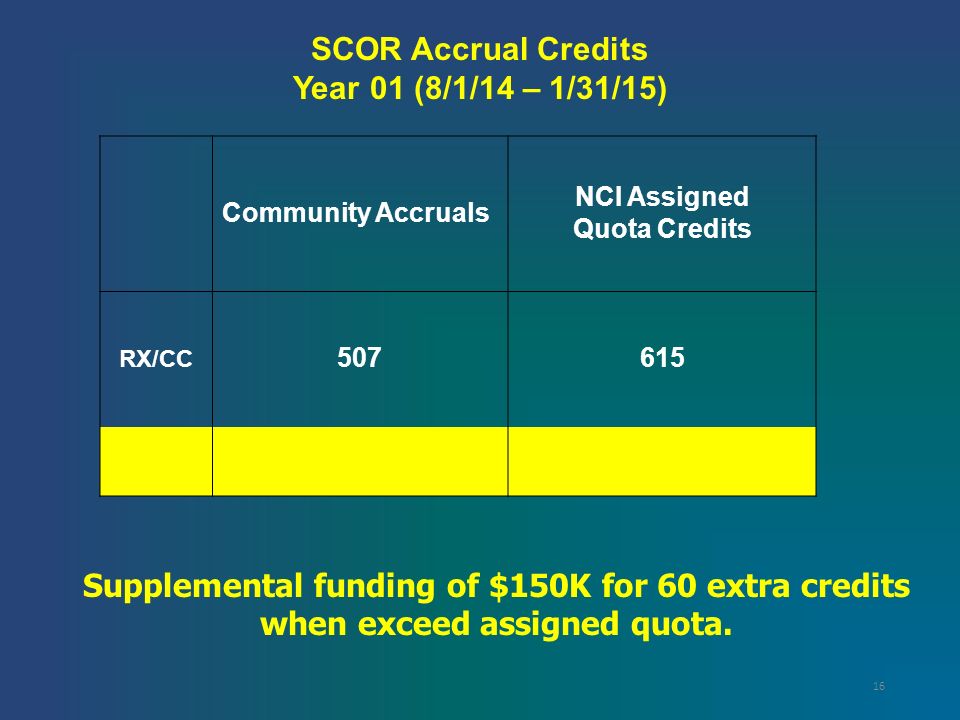 SCOR Accrual Credits
Year 01 (8/1/14 – 1/31/15)

|  | Community Accruals | NCI Assigned Quota Credits |
|---|---|---|
| RX/CC | 507 | 615 |
|  |  |  |

Supplemental funding of $150K for 60 extra credits when exceed assigned quota.

16